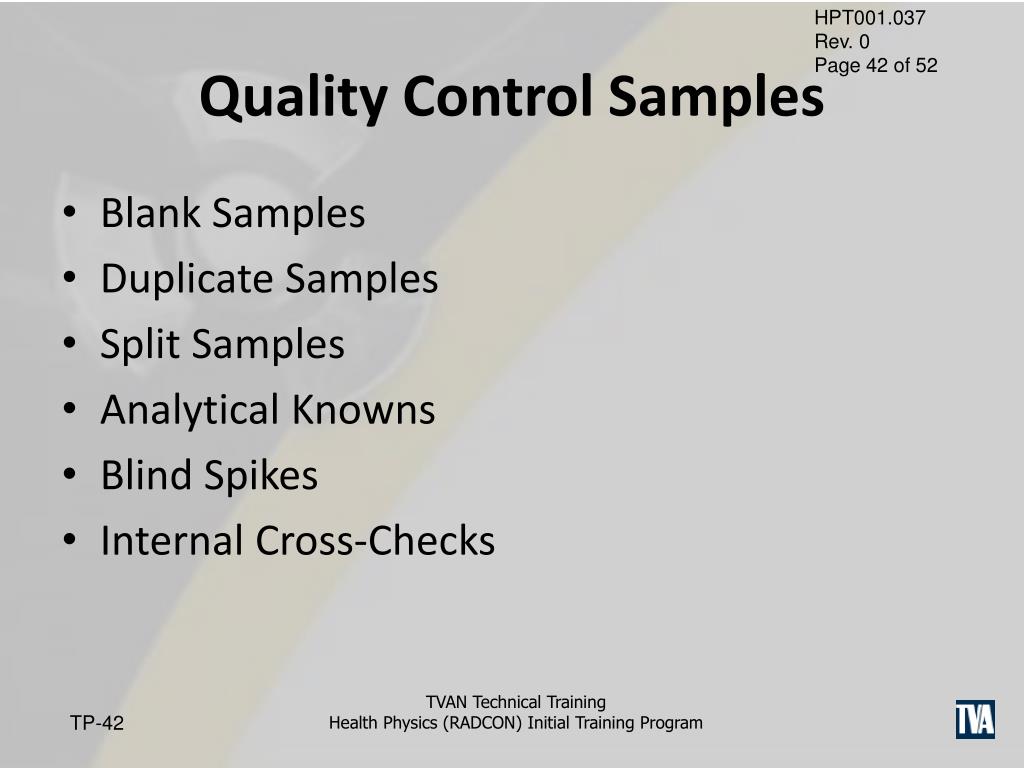 HPT001.037
Rev. 0
Page 42 of 52

Quality Control Samples

• Blank Samples
• Duplicate Samples
• Split Samples
• Analytical Knowns
• Blind Spikes
• Internal Cross-Checks

TP-42

TVAN Technical Training
Health Physics (RADCON) Initial Training Program

TVA